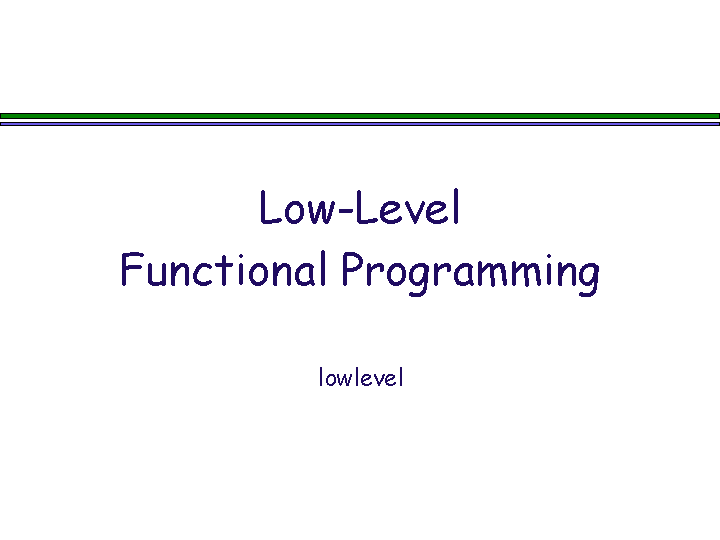 Low-Level
Functional Programming

lowlevel